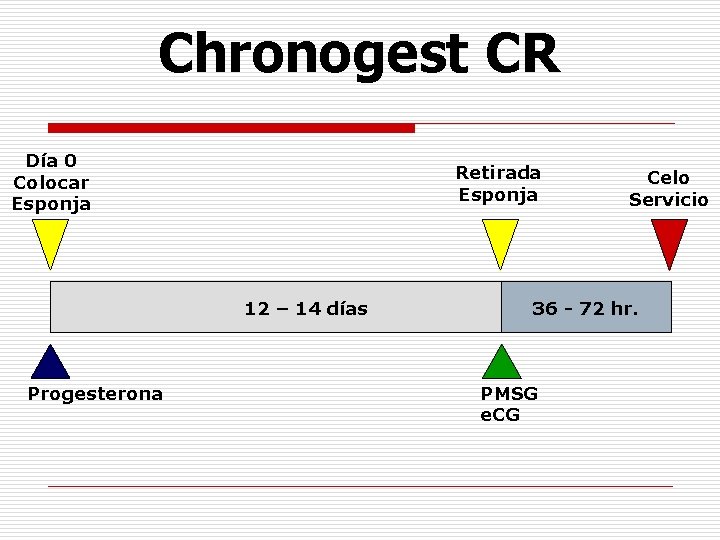 Chronogest CR

Día 0
Colocar
Esponja

Retirada
Esponja

Celo
Servicio

12 – 14 días

36 - 72 hr.

Progesterona

PMSG
eCG